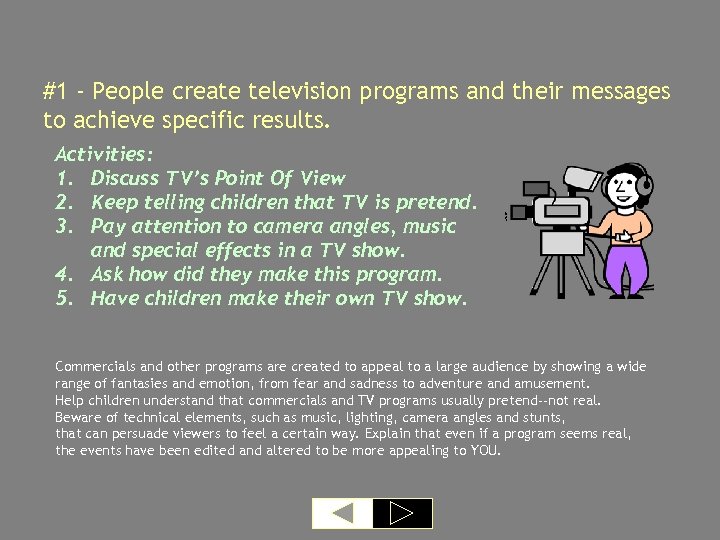 #1 - People create television programs and their messages to achieve specific results.

Activities:
1. Discuss TV's Point Of View
2. Keep telling children that TV is pretend.
3. Pay attention to camera angles, music and special effects in a TV show.
4. Ask how did they make this program.
5. Have children make their own TV show.

Commercials and other programs are created to appeal to a large audience by showing a wide range of fantasies and emotion, from fear and sadness to adventure and amusement.
Help children understand that commercials and TV programs usually pretend--not real.
Beware of technical elements, such as music, lighting, camera angles and stunts, that can persuade viewers to feel a certain way. Explain that even if a program seems real, the events have been edited and altered to be more appealing to YOU.